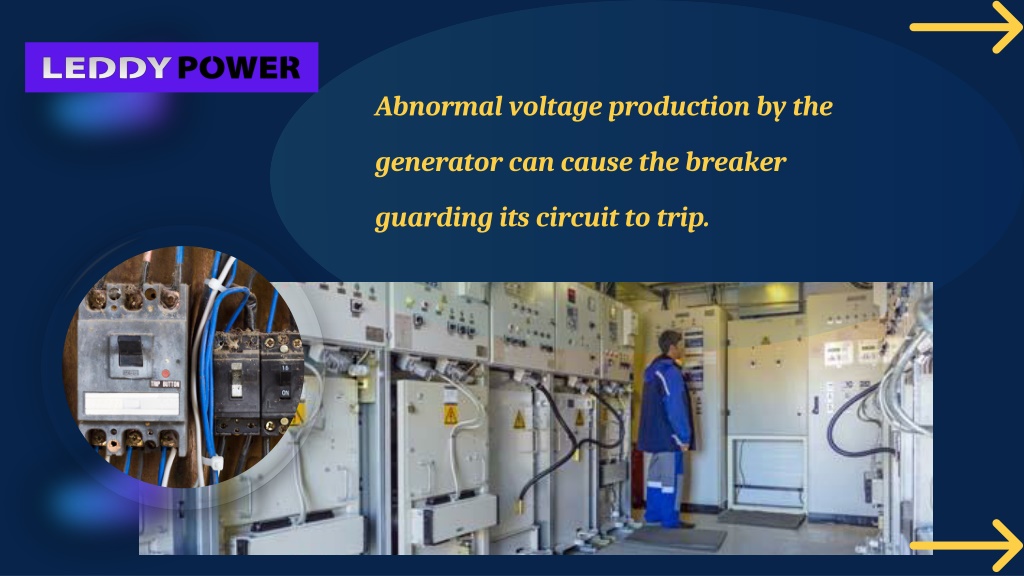 LEDDY POWER

Abnormal voltage production by the generator can cause the breaker guarding its circuit to trip.

TRIP BUTTON